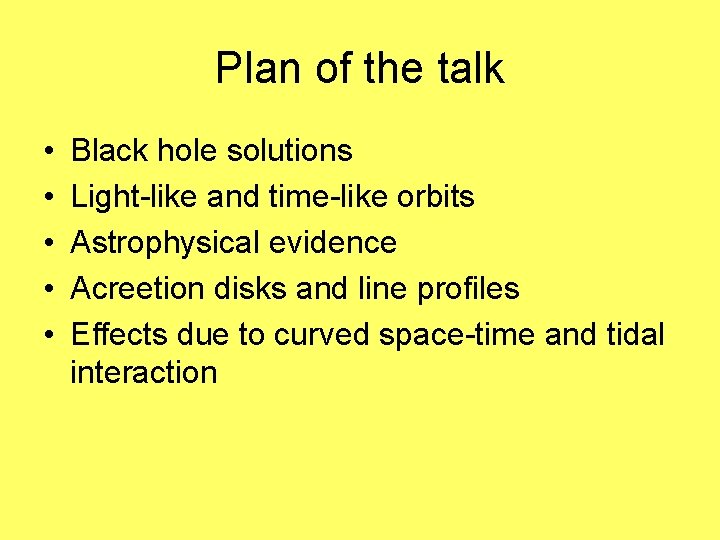 Plan of the talk

• Black hole solutions
• Light-like and time-like orbits
• Astrophysical evidence
• Acreetion disks and line profiles
• Effects due to curved space-time and tidal interaction